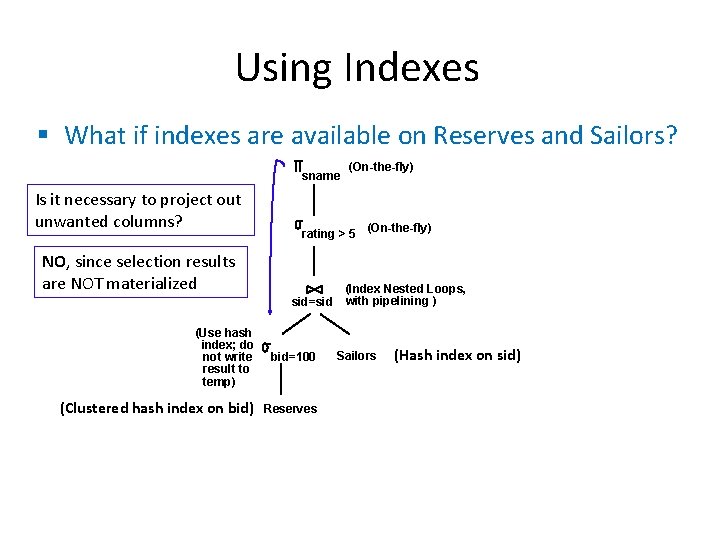 Using Indexes

▪ What if indexes are available on Reserves and Sailors?

Is it necessary to project out unwanted columns?

NO, since selection results are NOT materialized

$\pi_{sname}$ (On-the-fly)

$\sigma_{rating > 5}$ (On-the-fly)

$\bowtie_{sid=sid}$ (Index Nested Loops, with pipelining )

(Use hash index; do not write result to temp) $\sigma_{bid=100}$

Sailors (Hash index on sid)

(Clustered hash index on bid) Reserves